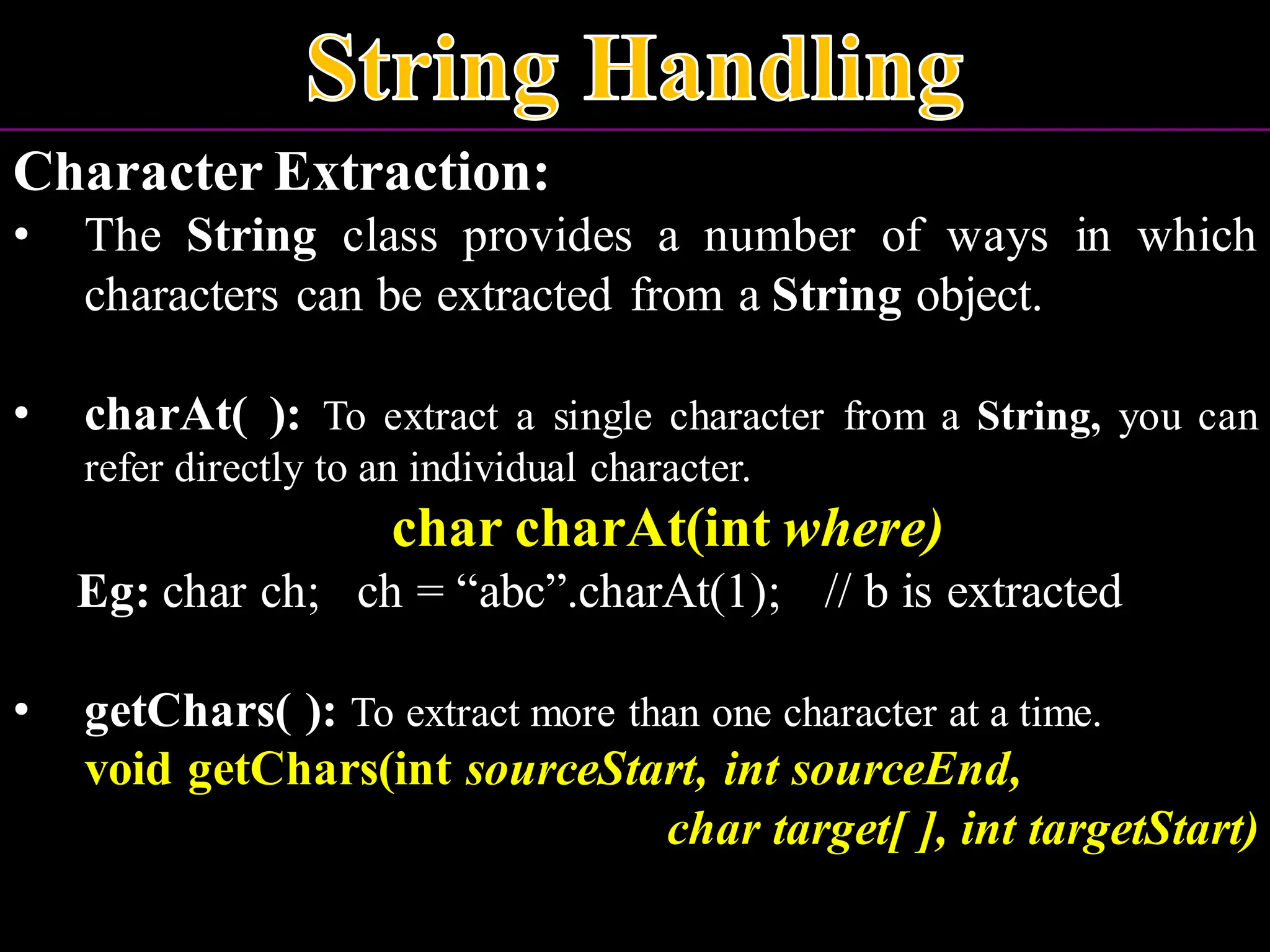 String Handling

Character Extraction:

• The String class provides a number of ways in which characters can be extracted from a String object.

• charAt( ): To extract a single character from a String, you can refer directly to an individual character.

char charAt(int where)

Eg: char ch; ch = “abc”.charAt(1); // b is extracted

• getChars( ): To extract more than one character at a time.

void getChars(int sourceStart, int sourceEnd, char target[ ], int targetStart)